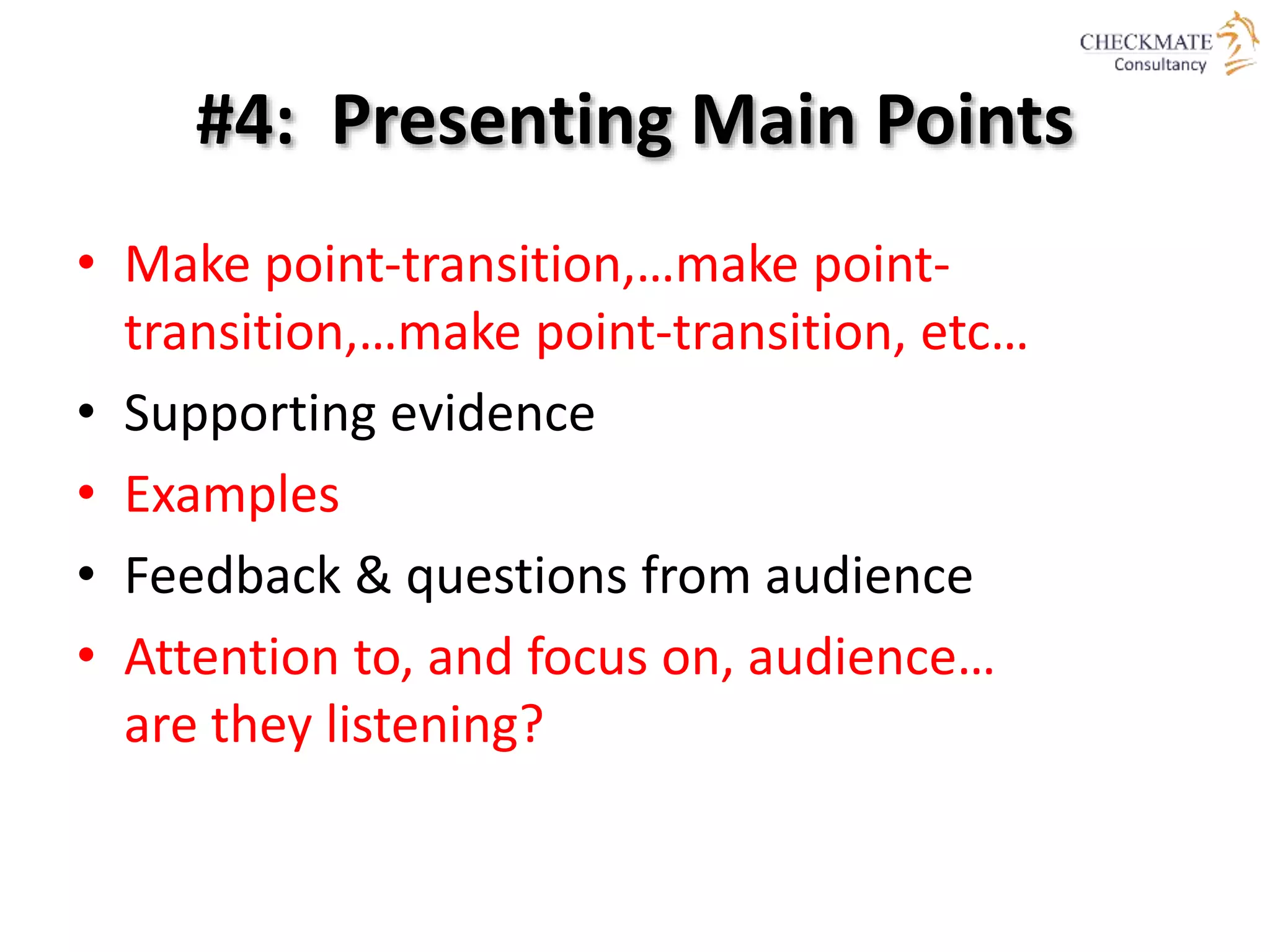 CHECKMATE
Consultancy

#4: Presenting Main Points

• Make point-transition,…make point-transition,…make point-transition, etc…
• Supporting evidence
• Examples
• Feedback & questions from audience
• Attention to, and focus on, audience… are they listening?